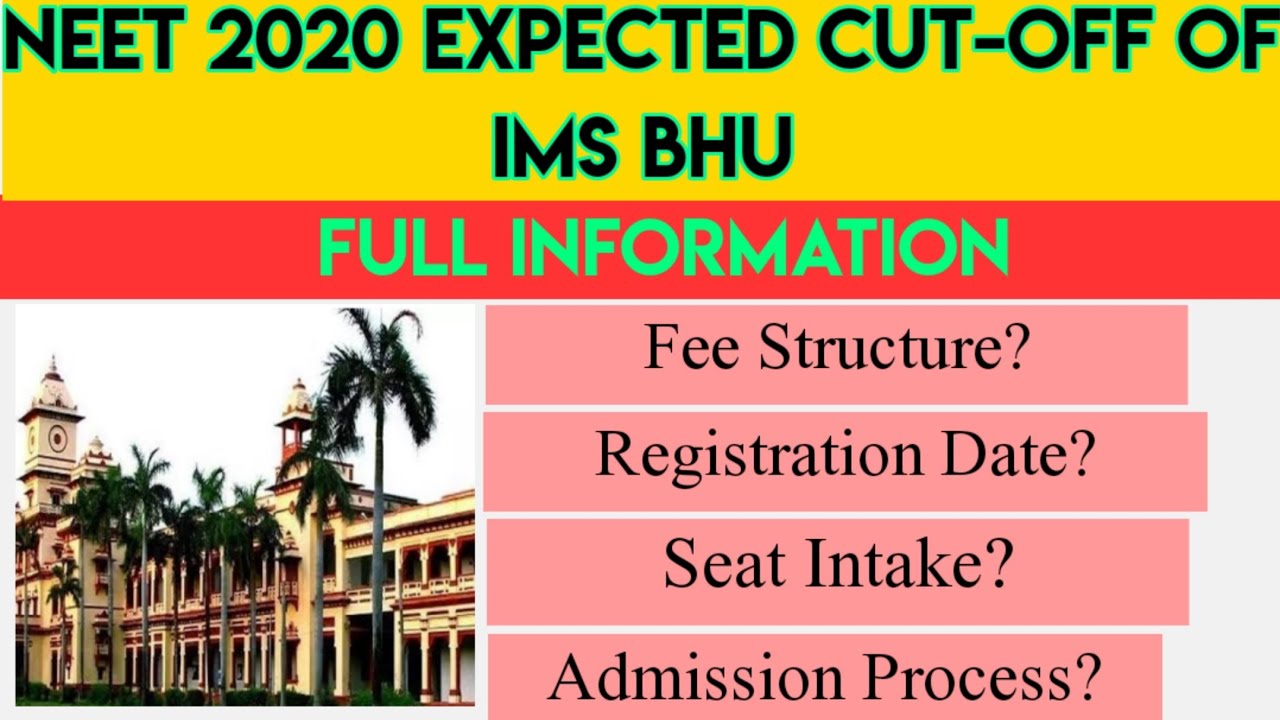 NEET 2020 EXPECTED CUT-OFF OF IMS BHU

FULL INFORMATION

Fee Structure?

Registration Date?

Seat Intake?

Admission Process?